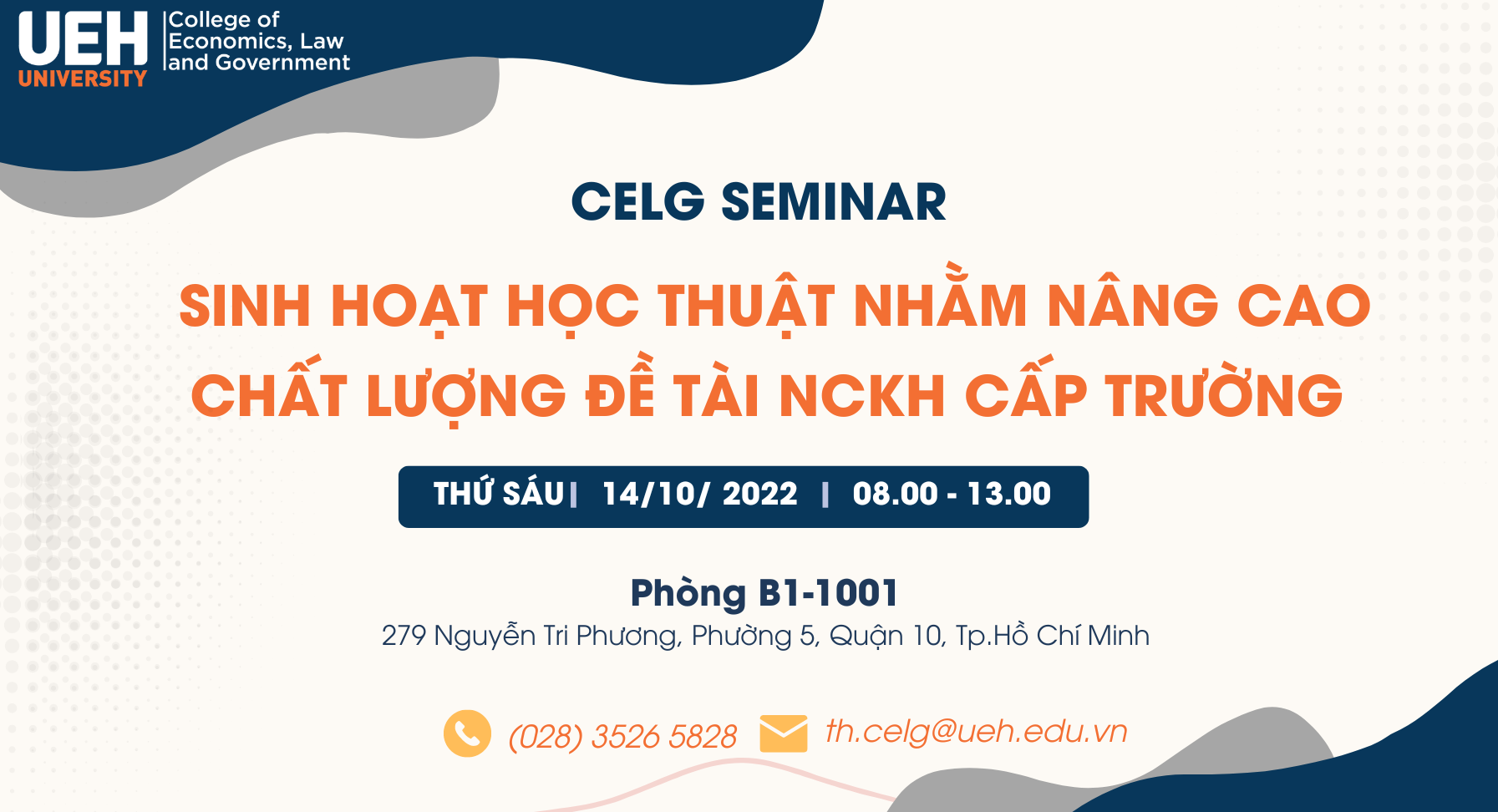 UEH UNIVERSITY
College of Economics, Law and Government

CELG SEMINAR

SINH HOẠT HỌC THUẬT NHẰM NÂNG CAO CHẤT LƯỢNG ĐỀ TÀI NCKH CẤP TRƯỜNG

THỨ SÁU | 14/10/ 2022 | 08.00 - 13.00

Phòng B1-1001
279 Nguyễn Tri Phương, Phường 5, Quận 10, Tp.Hồ Chí Minh

(028) 3526 5828 th.celg@ueh.edu.vn